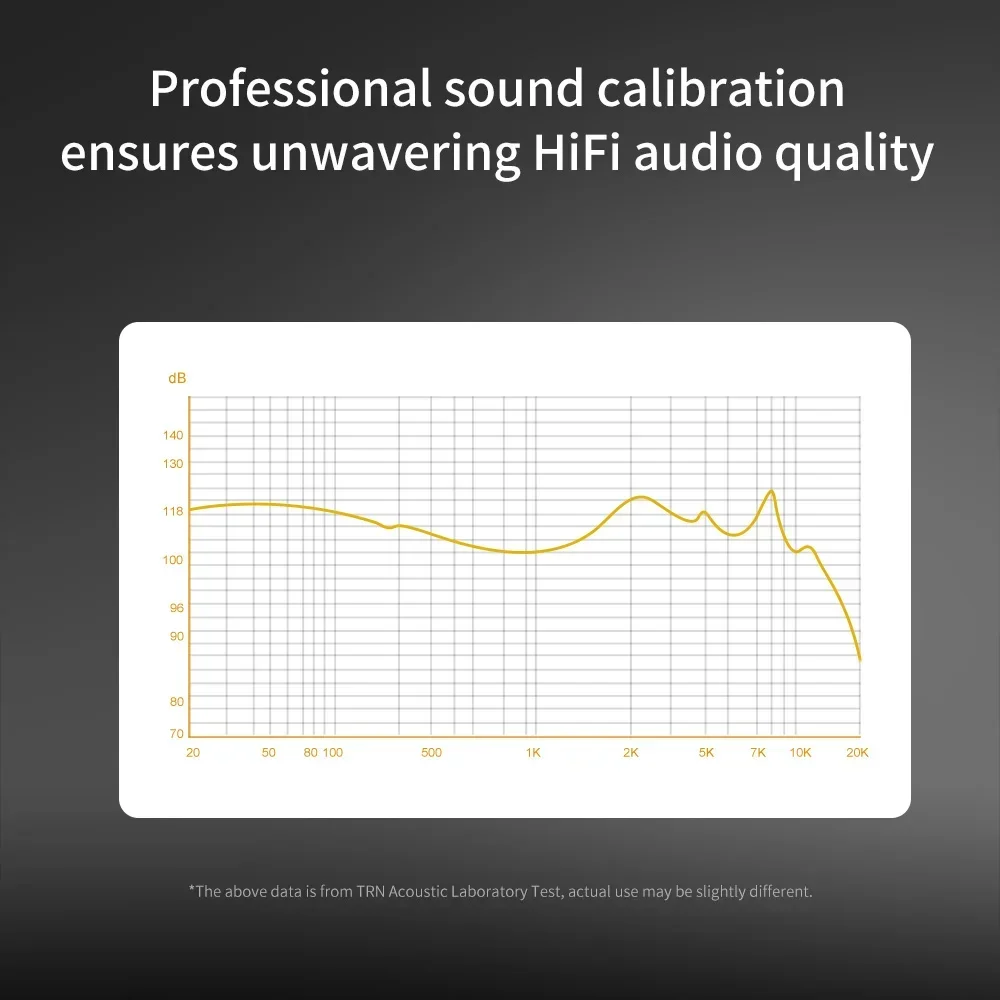 Professional sound calibration ensures unwavering HiFi audio quality

dB
140
130
118
100
96
90
80
70
20 50 80 100 500 1K 2K 5K 7K 10K 20K

*The above data is from TRN Acoustic Laboratory Test, actual use may be slightly different.